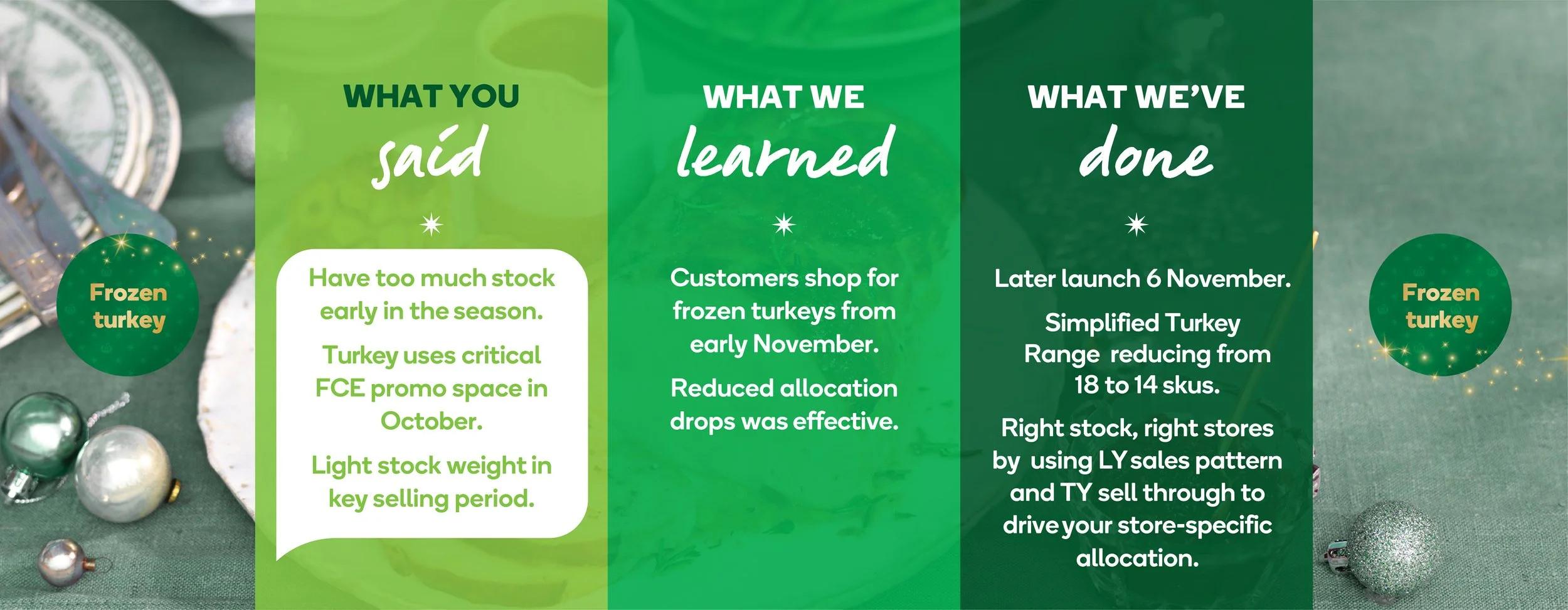 Frozen turkey

WHAT YOU
said

Have too much stock early in the season.

Turkey uses critical FCE promo space in October.

Light stock weight in key selling period.

WHAT WE
learned

Customers shop for frozen turkeys from early November.

Reduced allocation drops was effective.

WHAT WE'VE
done

Later launch 6 November.

Simplified Turkey Range reducing from 18 to 14 skus.

Right stock, right stores by using LY sales pattern and TY sell through to drive your store-specific allocation.

Frozen turkey